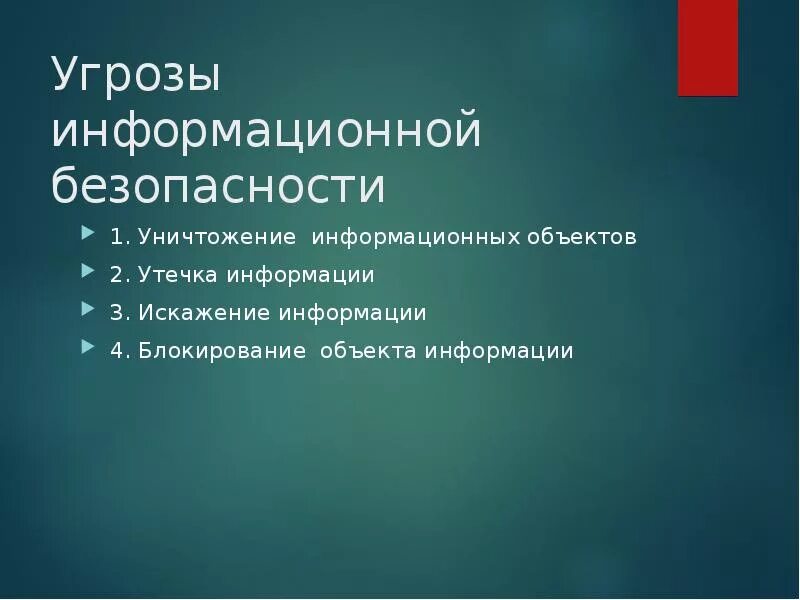 Угрозы информационной безопасности

1. Уничтожение информационных объектов

2. Утечка информации

3. Искажение информации

4. Блокирование объекта информации